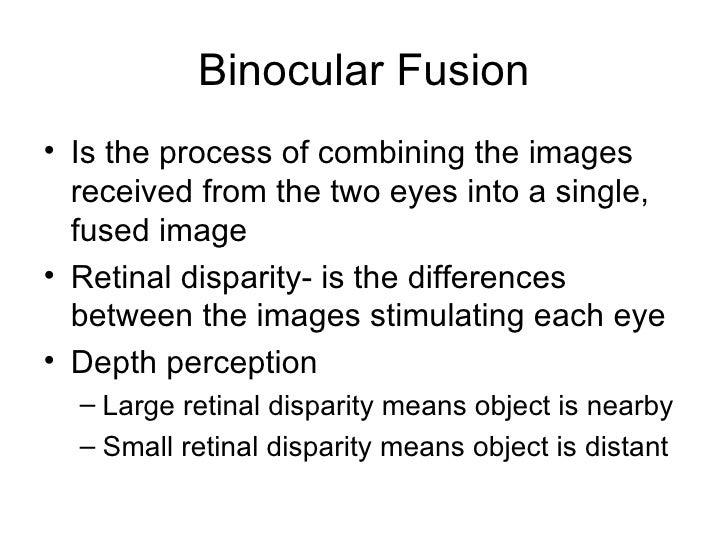 Binocular Fusion

• Is the process of combining the images received from the two eyes into a single, fused image
• Retinal disparity- is the differences between the images stimulating each eye
• Depth perception
 – Large retinal disparity means object is nearby
 – Small retinal disparity means object is distant